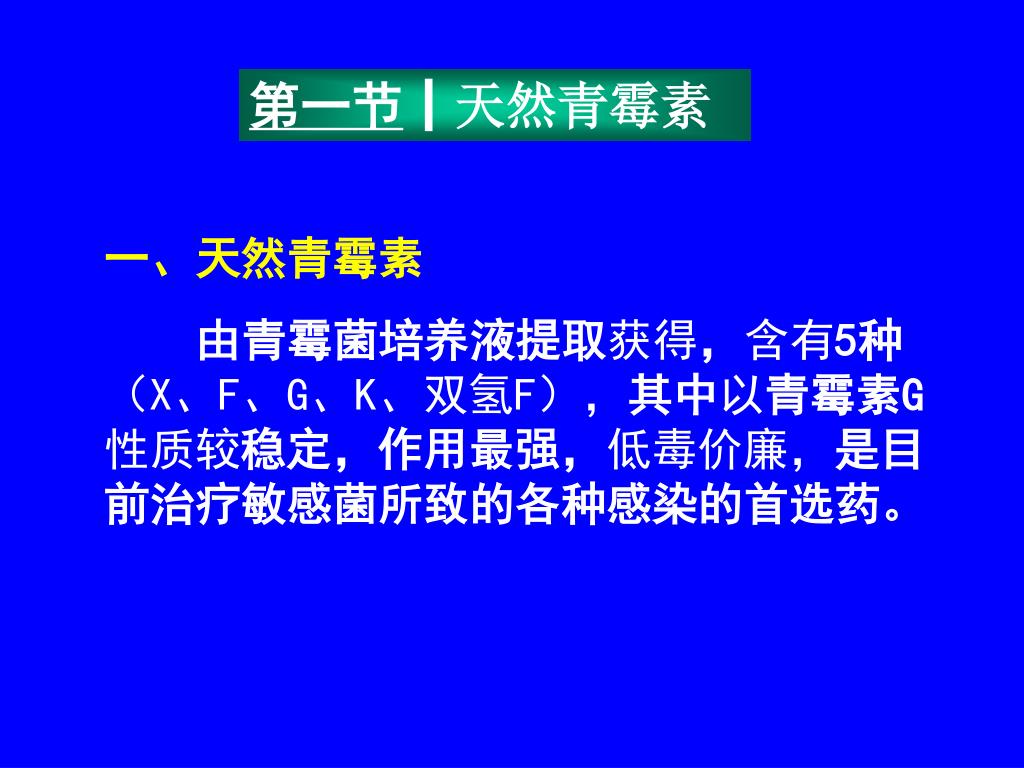 第一节 | 天然青霉素

一、天然青霉素

由青霉菌培养液提取获得，含有5种（X、F、G、K、双氢F），其中以青霉素G性质较稳定，作用最强，低毒价廉，是目前治疗敏感菌所致的各种感染的首选药。